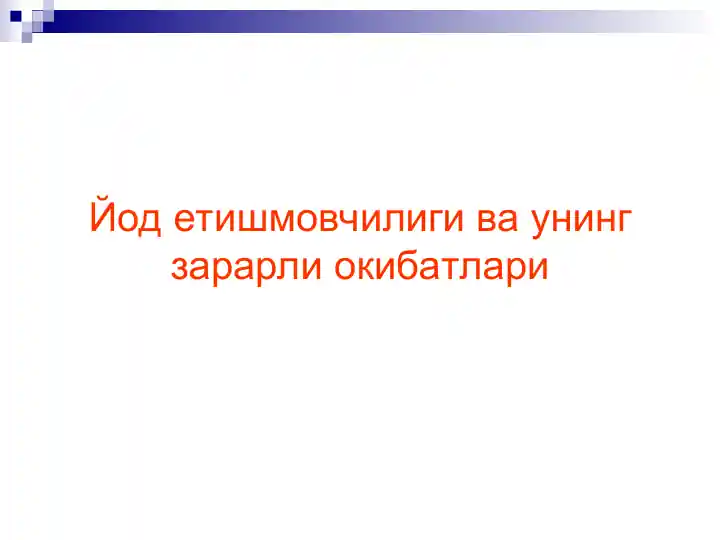 Йод етишмовчилиги ва унинг зарарли окибатлари